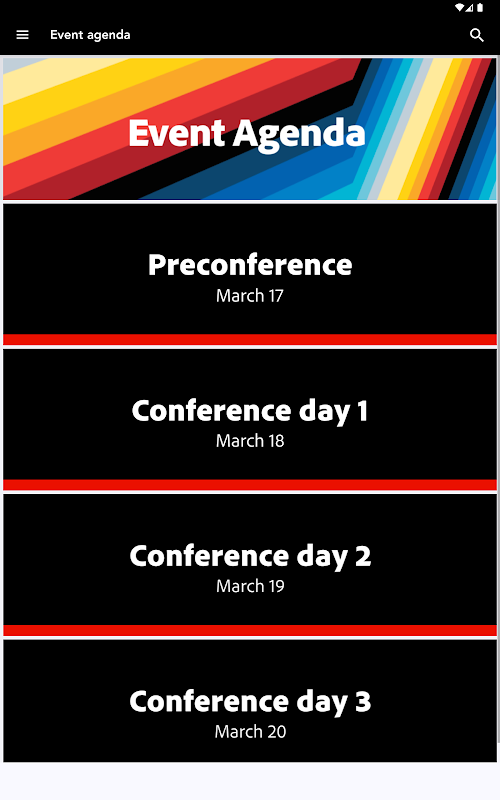 Event agenda

Event Agenda

Preconference
March 17

Conference day 1
March 18

Conference day 2
March 19

Conference day 3
March 20